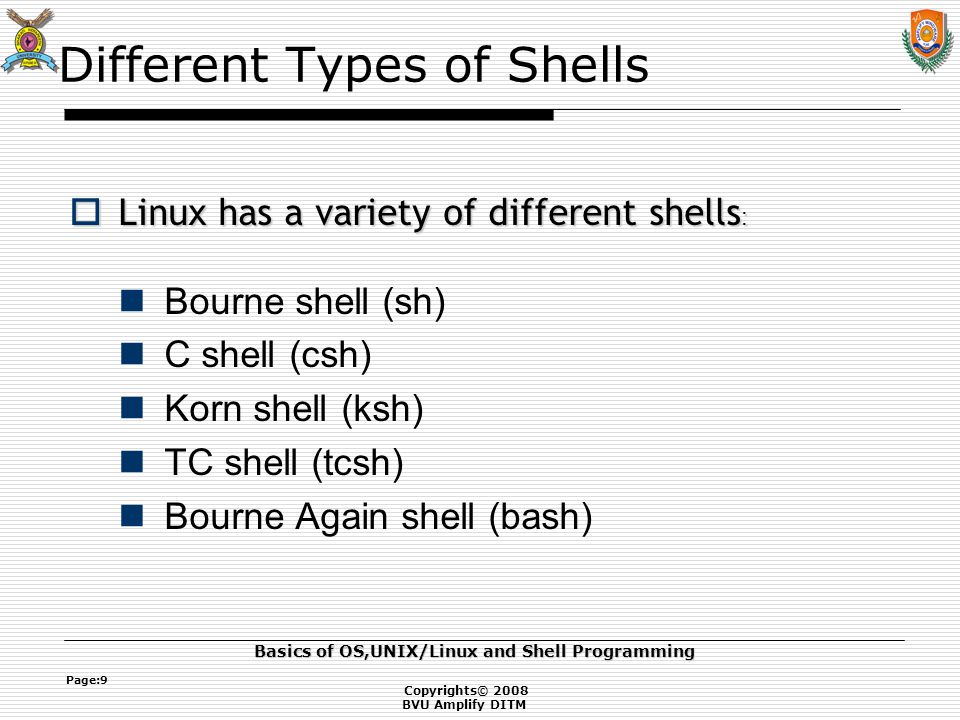 Different Types of Shells

Linux has a variety of different shells:

Bourne shell (sh)

C shell (csh)

Korn shell (ksh)

TC shell (tcsh)

Bourne Again shell (bash)

Basics of OS,UNIX/Linux and Shell Programming

Page:9

Copyrights© 2008
BVU Amplify DITM